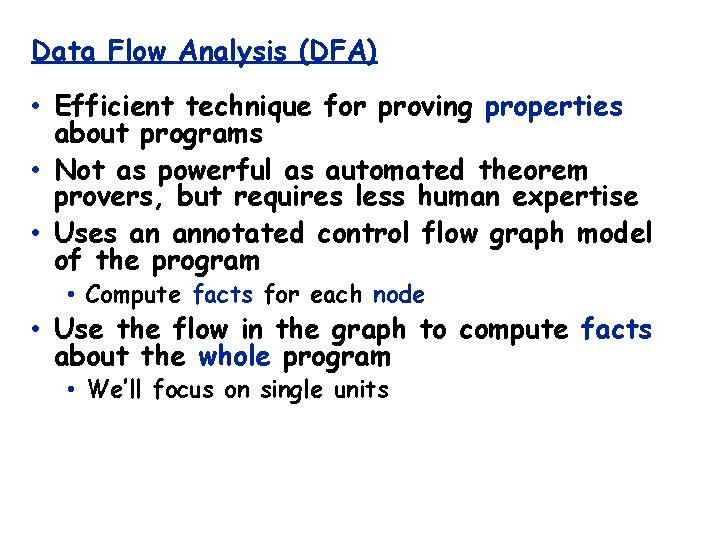 Data Flow Analysis (DFA)

• Efficient technique for proving properties about programs
• Not as powerful as automated theorem provers, but requires less human expertise
• Uses an annotated control flow graph model of the program
  • Compute facts for each node
• Use the flow in the graph to compute facts about the whole program
  • We'll focus on single units